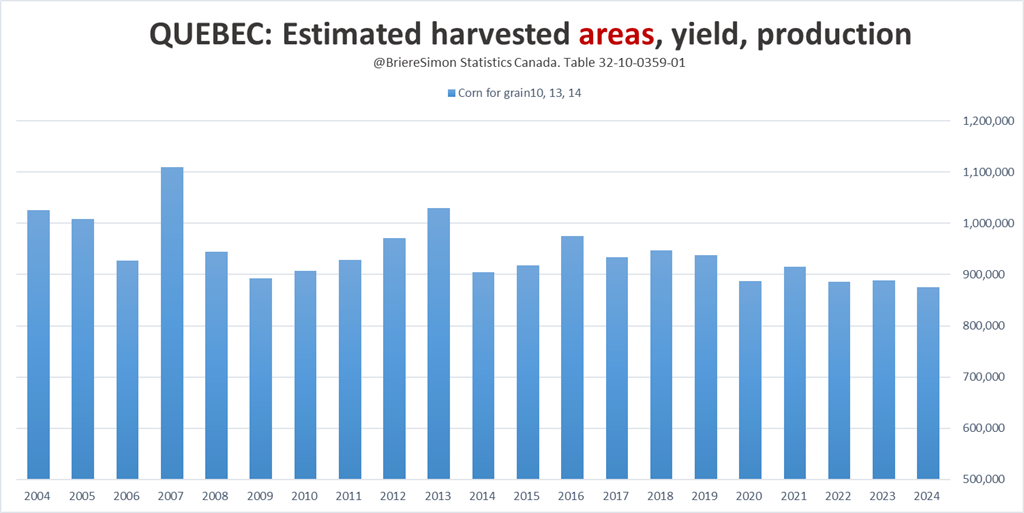 QUEBEC: Estimated harvested areas, yield, production
@BriereSimon Statistics Canada. Table 32-10-0359-01

Corn for grain10, 13, 14

1,200,000
1,100,000
1,000,000
900,000
800,000
700,000
600,000
500,000

2004 2005 2006 2007 2008 2009 2010 2011 2012 2013 2014 2015 2016 2017 2018 2019 2020 2021 2022 2023 2024